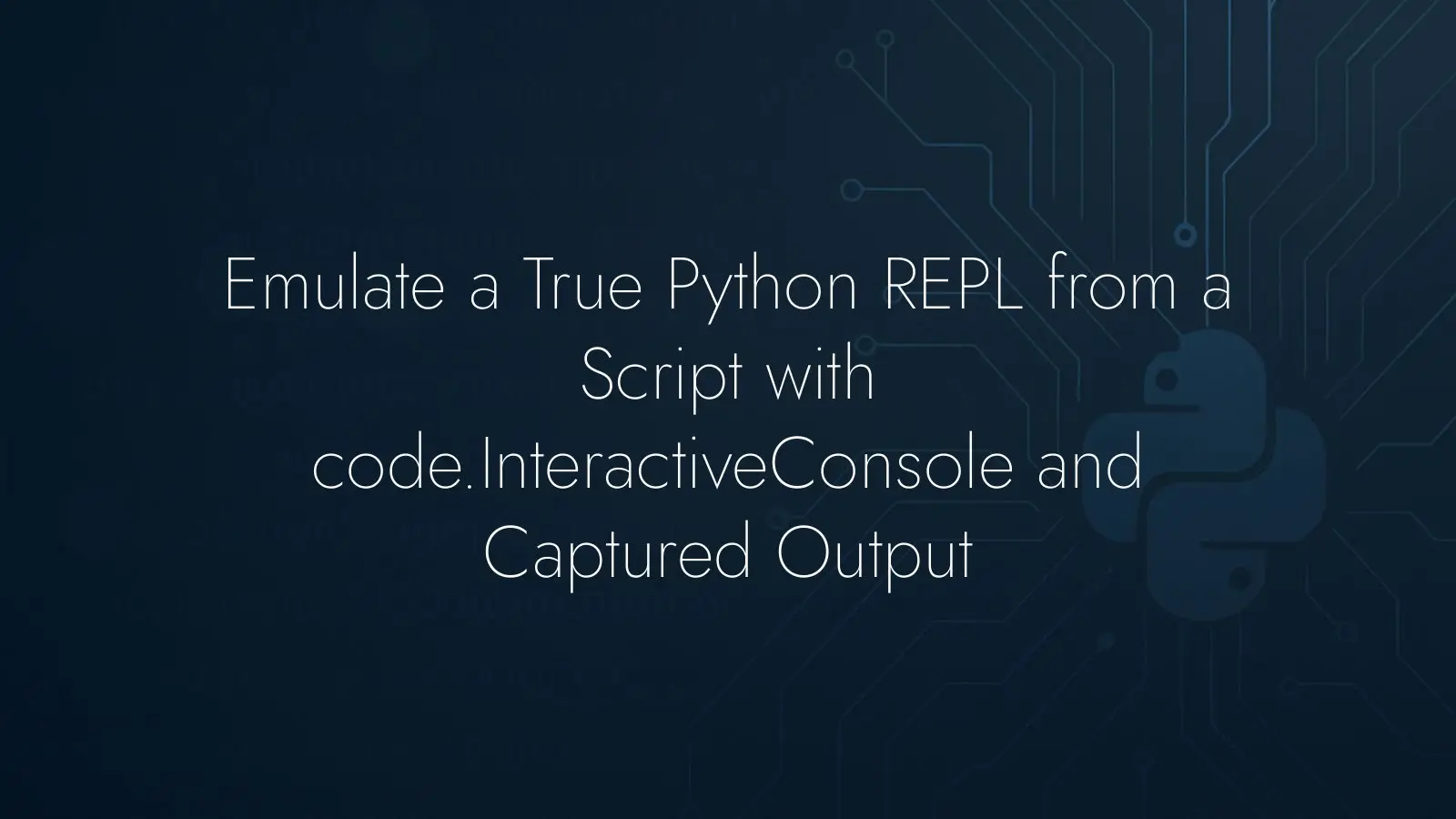 Emulate a True Python REPL from a Script with code.InteractiveConsole and Captured Output